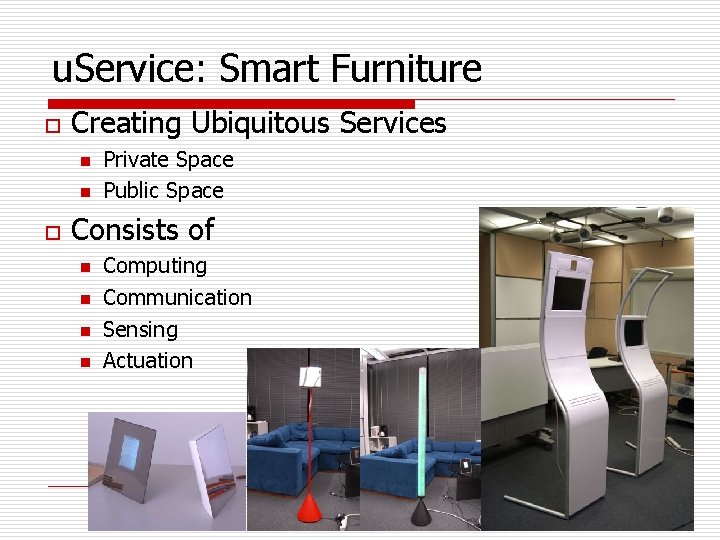 uService: Smart Furniture

Creating Ubiquitous Services

Private Space

Public Space

Consists of

Computing

Communication

Sensing

Actuation